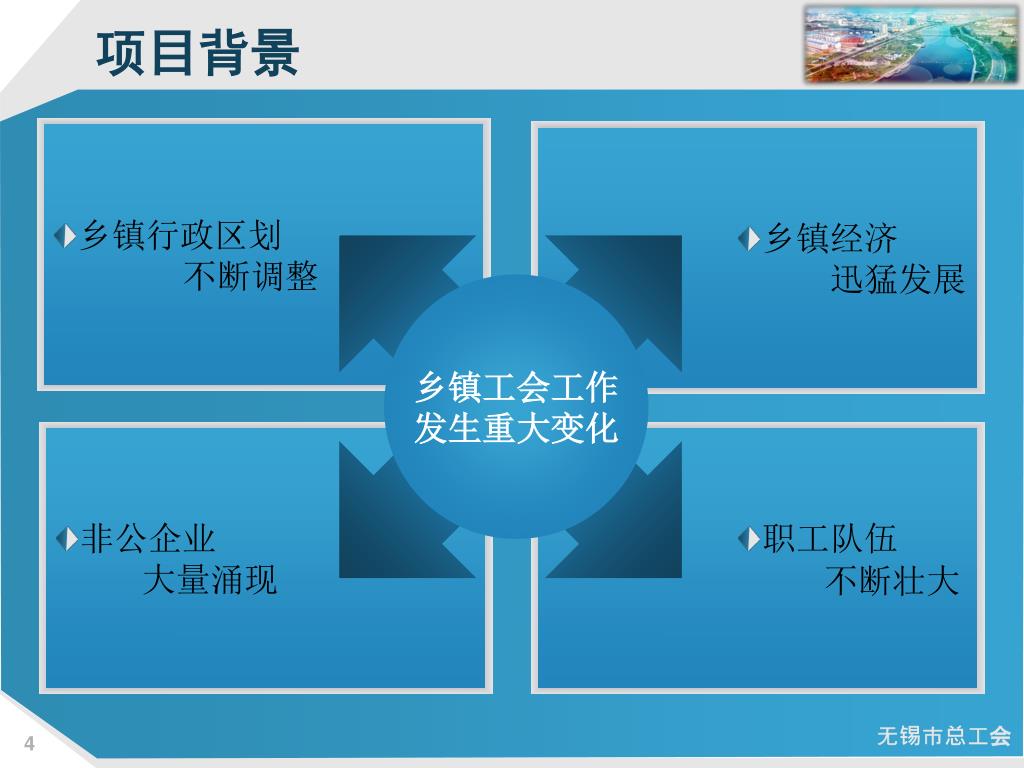 项目背景

乡镇行政区划
不断调整

乡镇经济
迅猛发展

乡镇工会工作
发生重大变化

非公企业
大量涌现

职工队伍
不断壮大

4

无锡市总工会